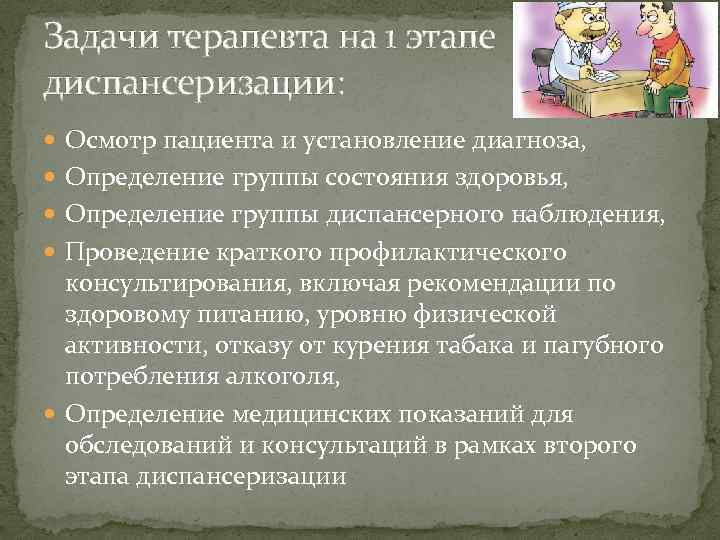 Задачи терапевта на 1 этапе диспансеризации:

Осмотр пациента и установление диагноза,

Определение группы состояния здоровья,

Определение группы диспансерного наблюдения,

Проведение краткого профилактического консультирования, включая рекомендации по здоровому питанию, уровню физической активности, отказу от курения табака и пагубного потребления алкоголя,

Определение медицинских показаний для обследований и консультаций в рамках второго этапа диспансеризации